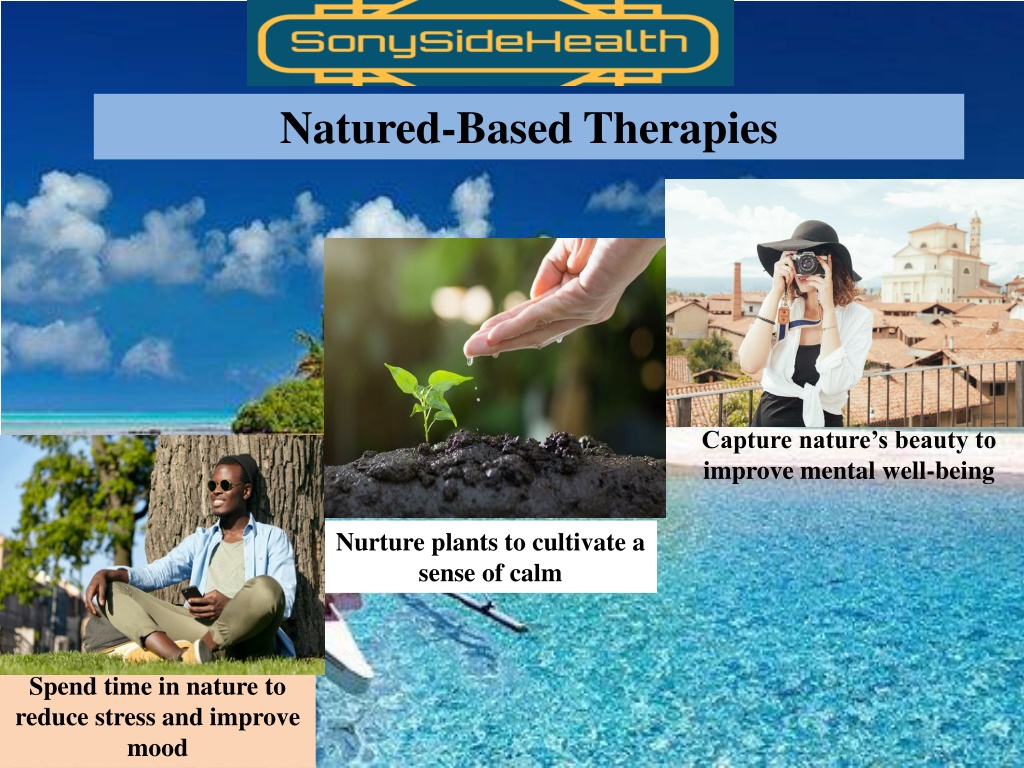 SonySideHealth

Natured-Based Therapies

Capture nature’s beauty to improve mental well-being

Nurture plants to cultivate a sense of calm

Spend time in nature to reduce stress and improve mood